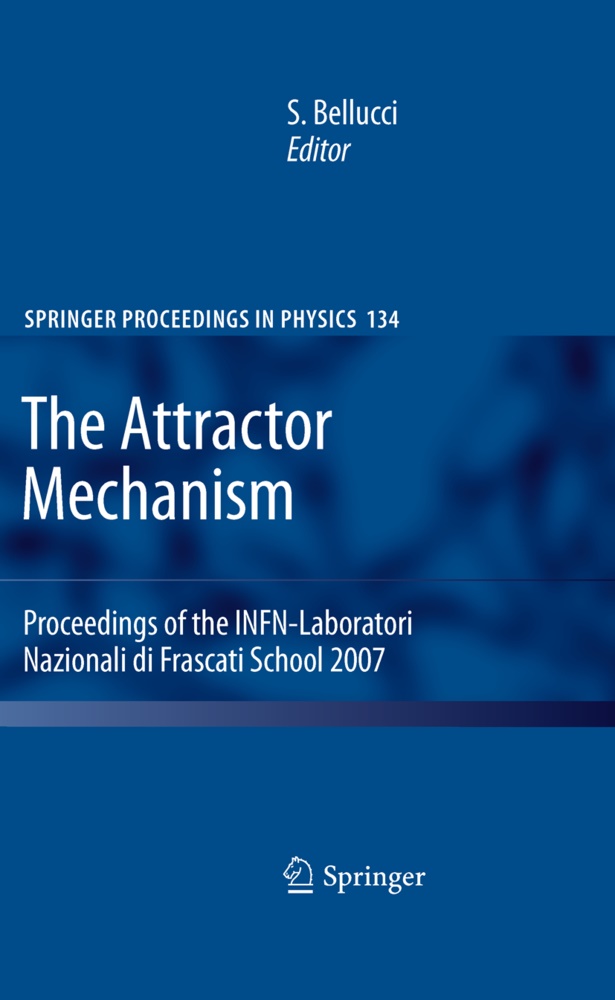 S. Bellucci
Editor

SPRINGER PROCEEDINGS IN PHYSICS 134

The Attractor Mechanism

Proceedings of the INFN-Laboratori Nazionali di Frascati School 2007

Springer